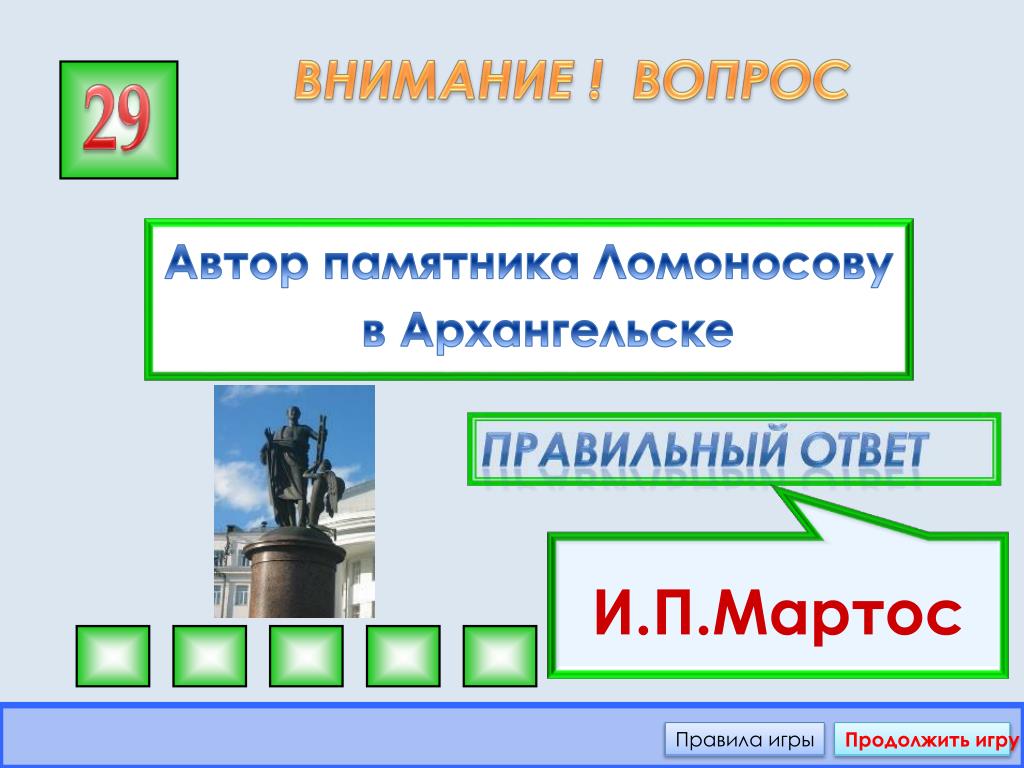 29

ВНИМАНИЕ ! ВОПРОС

Автор памятника Ломоносову в Архангельске

ПРАВИЛЬНЫЙ ОТВЕТ

И.П.Мартос

Правила игры

Продолжить игру